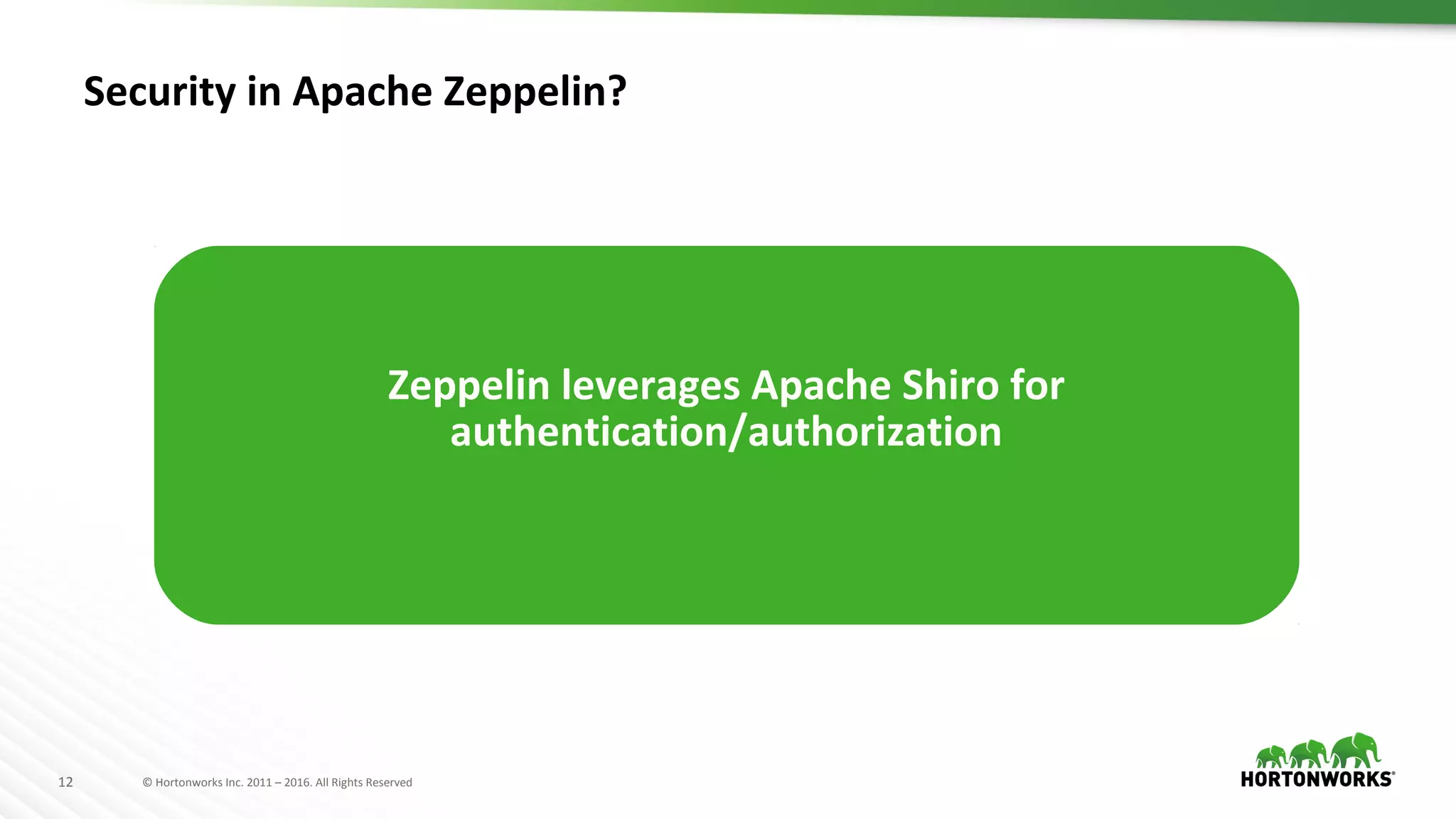 Security in Apache Zeppelin?

Zeppelin leverages Apache Shiro for authentication/authorization

12

© Hortonworks Inc. 2011 – 2016. All Rights Reserved

HORTONWORKS®